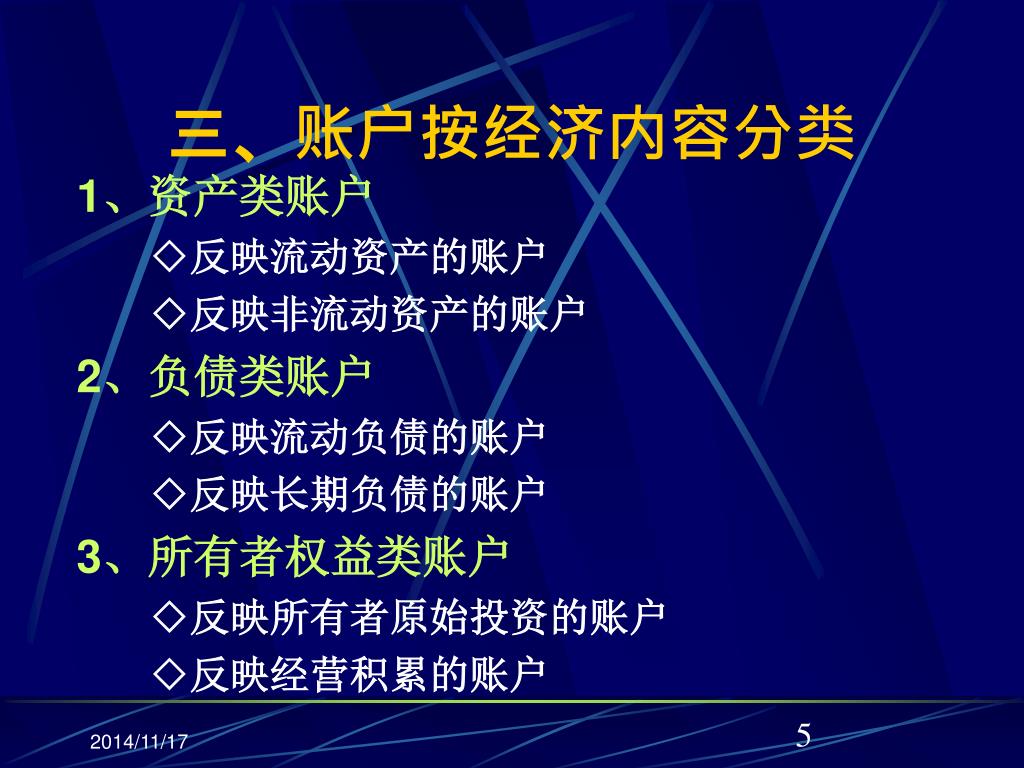 三、账户按经济内容分类

1、资产类账户

◇反映流动资产的账户

◇反映非流动资产的账户

2、负债类账户

◇反映流动负债的账户

◇反映长期负债的账户

3、所有者权益类账户

◇反映所有者原始投资的账户

◇反映经营积累的账户

2014/11/17

5